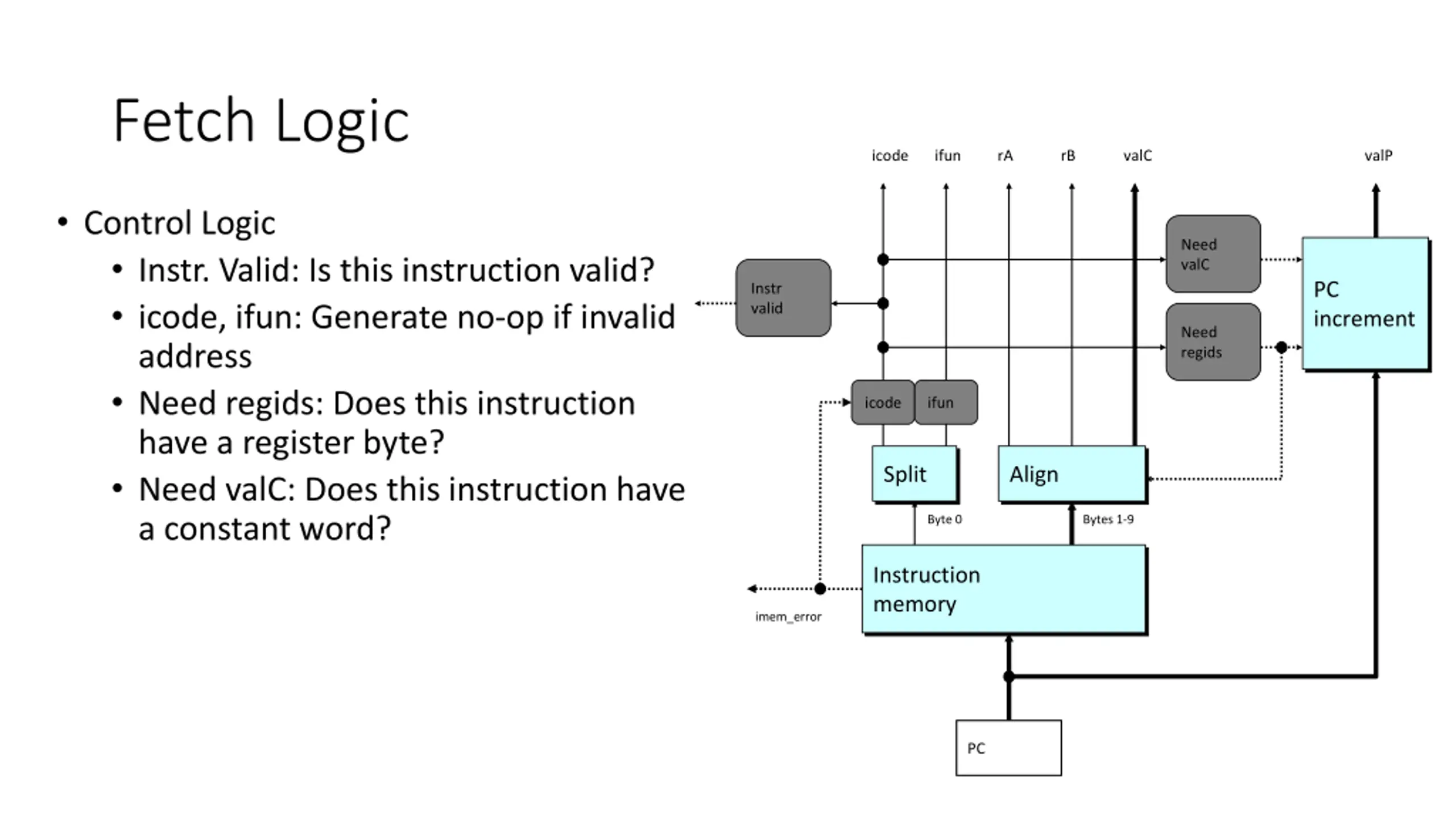 Fetch Logic

• Control Logic
• Instr. Valid: Is this instruction valid?
• icode, ifun: Generate no-op if invalid address
• Need regids: Does this instruction have a register byte?
• Need valC: Does this instruction have a constant word?

icode ifun rA rB valC valP

Need valC

Instr valid

Need regids

PC increment

icode ifun

Split

Align

Byte 0

Bytes 1-9

Instruction memory

imem_error

PC